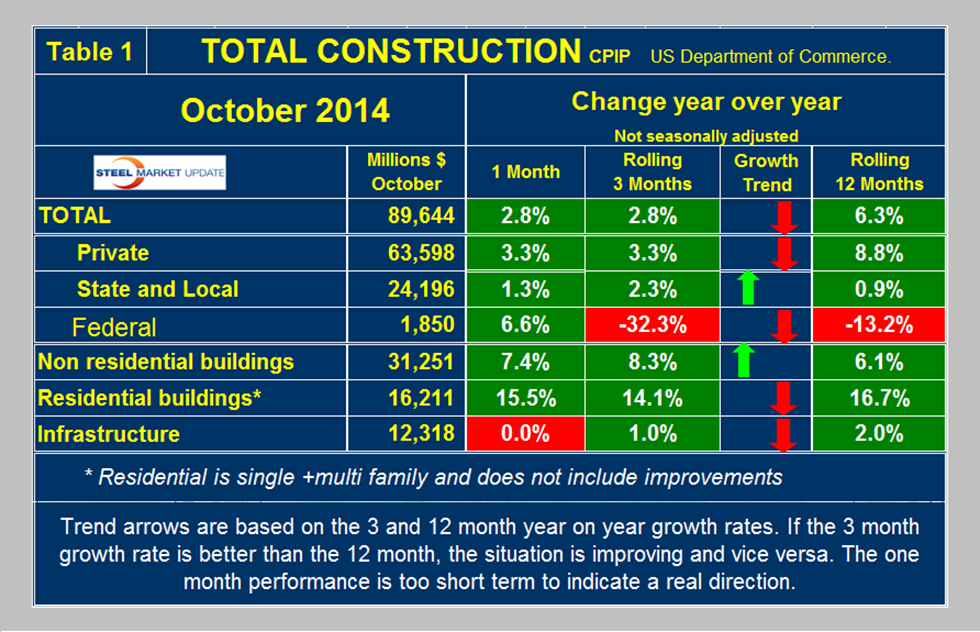 Table 1 TOTAL CONSTRUCTION CPIP US Department of Commerce.

October 2014

Change year over year
Not seasonally adjusted

| STEEL MARKET UPDATE | Millions $ October | 1 Month | Rolling 3 Months | Growth Trend | Rolling 12 Months |
|---|---|---|---|---|---|
| TOTAL | 89,644 | 2.8% | 2.8% | | 6.3% |
| Private | 63,598 | 3.3% | 3.3% | | 8.8% |
| State and Local | 24,196 | 1.3% | 2.3% | | 0.9% |
| Federal | 1,850 | 6.6% | -32.3% | | -13.2% |
| Non residential buildings | 31,251 | 7.4% | 8.3% | | 6.1% |
| Residential buildings* | 16,211 | 15.5% | 14.1% | | 16.7% |
| Infrastructure | 12,318 | 0.0% | 1.0% | | 2.0% |

* Residential is single +multi family and does not include improvements

Trend arrows are based on the 3 and 12 month year on year growth rates. If the 3 month growth rate is better than the 12 month, the situation is improving and vice versa. The one month performance is too short term to indicate a real direction.